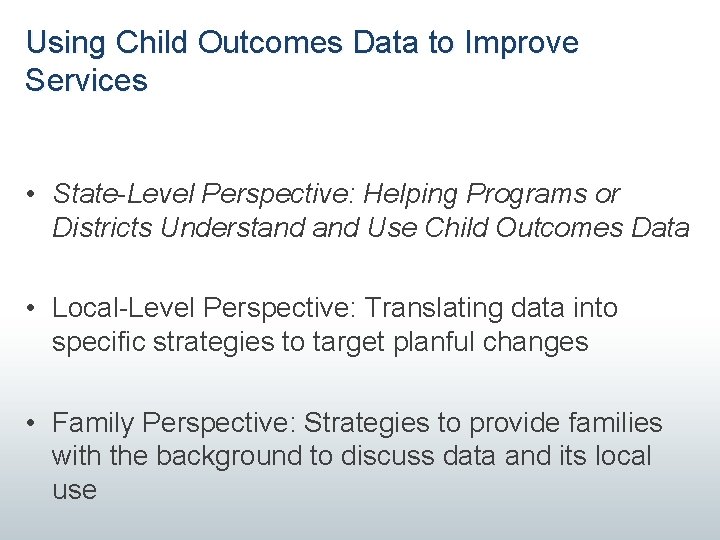 Using Child Outcomes Data to Improve Services

• State-Level Perspective: Helping Programs or Districts Understand and Use Child Outcomes Data

• Local-Level Perspective: Translating data into specific strategies to target planful changes

• Family Perspective: Strategies to provide families with the background to discuss data and its local use